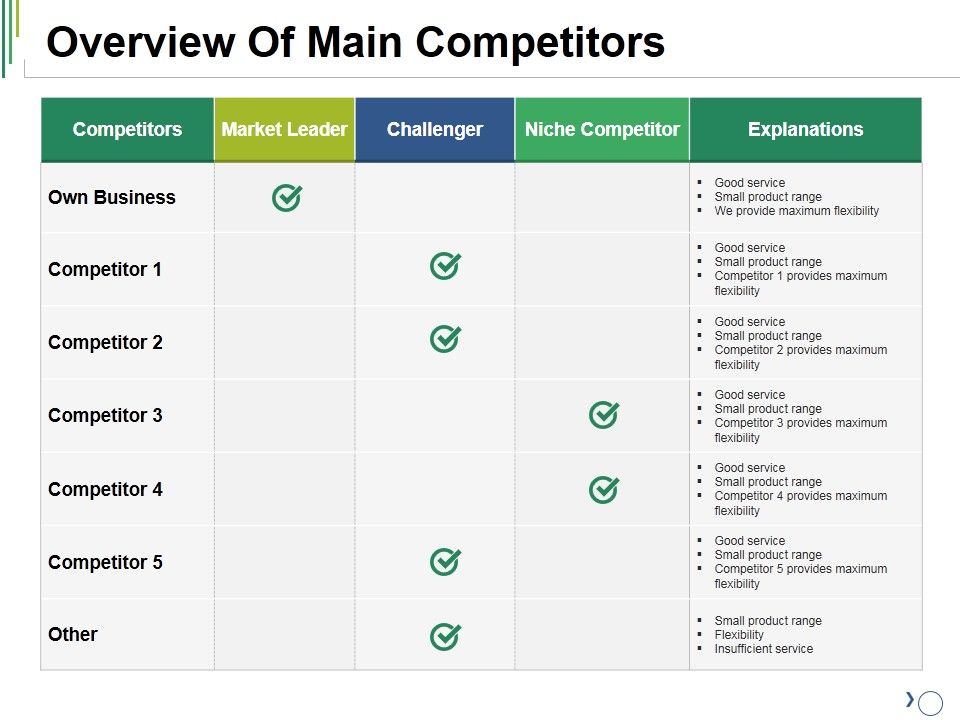 Overview Of Main Competitors

| Competitors | Market Leader | Challenger | Niche Competitor | Explanations |
|---|---|---|---|---|
| Own Business | ✓ | | | ▪ Good service ▪ Small product range ▪ We provide maximum flexibility |
| Competitor 1 | | ✓ | | ▪ Good service ▪ Small product range ▪ Competitor 1 provides maximum flexibility |
| Competitor 2 | | ✓ | | ▪ Good service ▪ Small product range ▪ Competitor 2 provides maximum flexibility |
| Competitor 3 | | | ✓ | ▪ Good service ▪ Small product range ▪ Competitor 3 provides maximum flexibility |
| Competitor 4 | | | ✓ | ▪ Good service ▪ Small product range ▪ Competitor 4 provides maximum flexibility |
| Competitor 5 | | ✓ | | ▪ Good service ▪ Small product range ▪ Competitor 5 provides maximum flexibility |
| Other | | ✓ | | ▪ Small product range ▪ Flexibility ▪ Insufficient service |